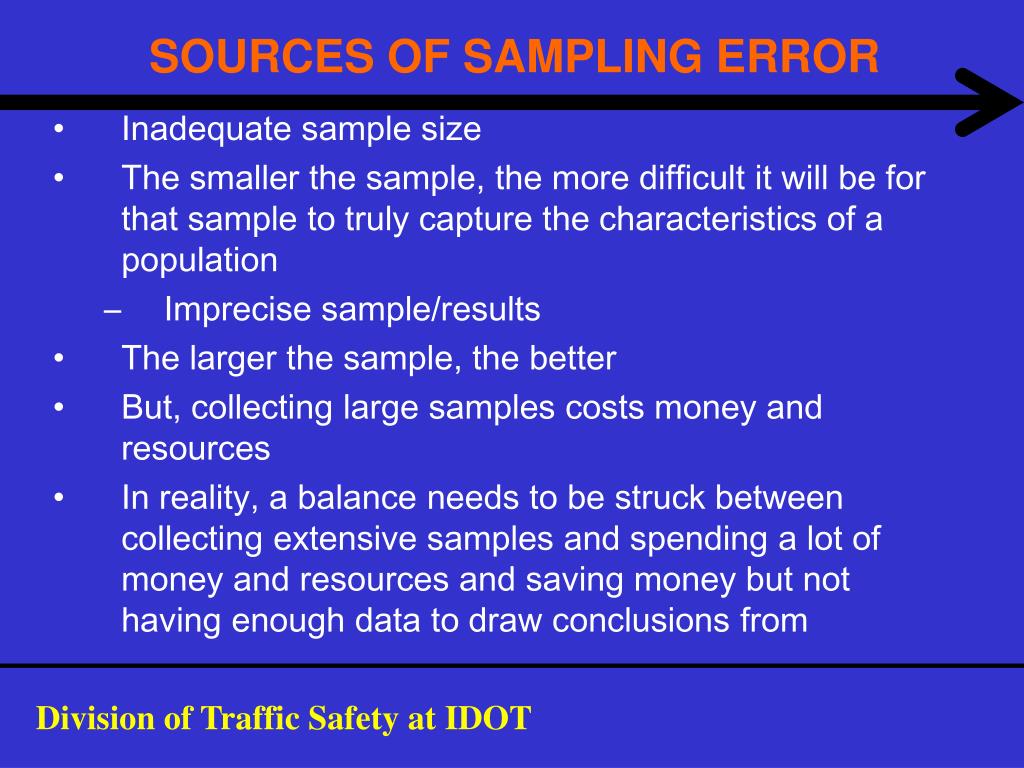 SOURCES OF SAMPLING ERROR

• Inadequate sample size
• The smaller the sample, the more difficult it will be for that sample to truly capture the characteristics of a population
– Imprecise sample/results
• The larger the sample, the better
• But, collecting large samples costs money and resources
• In reality, a balance needs to be struck between collecting extensive samples and spending a lot of money and resources and saving money but not having enough data to draw conclusions from

Division of Traffic Safety at IDOT